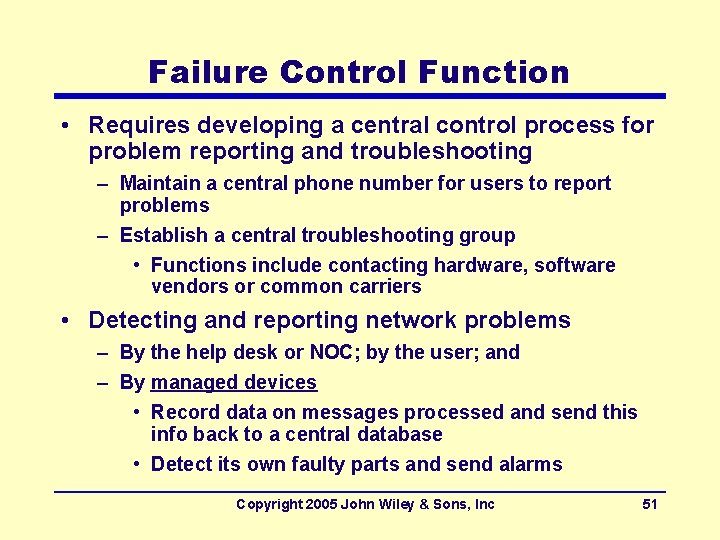 Failure Control Function

• Requires developing a central control process for problem reporting and troubleshooting

– Maintain a central phone number for users to report problems

– Establish a central troubleshooting group

• Functions include contacting hardware, software vendors or common carriers

• Detecting and reporting network problems

– By the help desk or NOC; by the user; and

– By managed devices

• Record data on messages processed and send this info back to a central database

• Detect its own faulty parts and send alarms

Copyright 2005 John Wiley & Sons, Inc

51